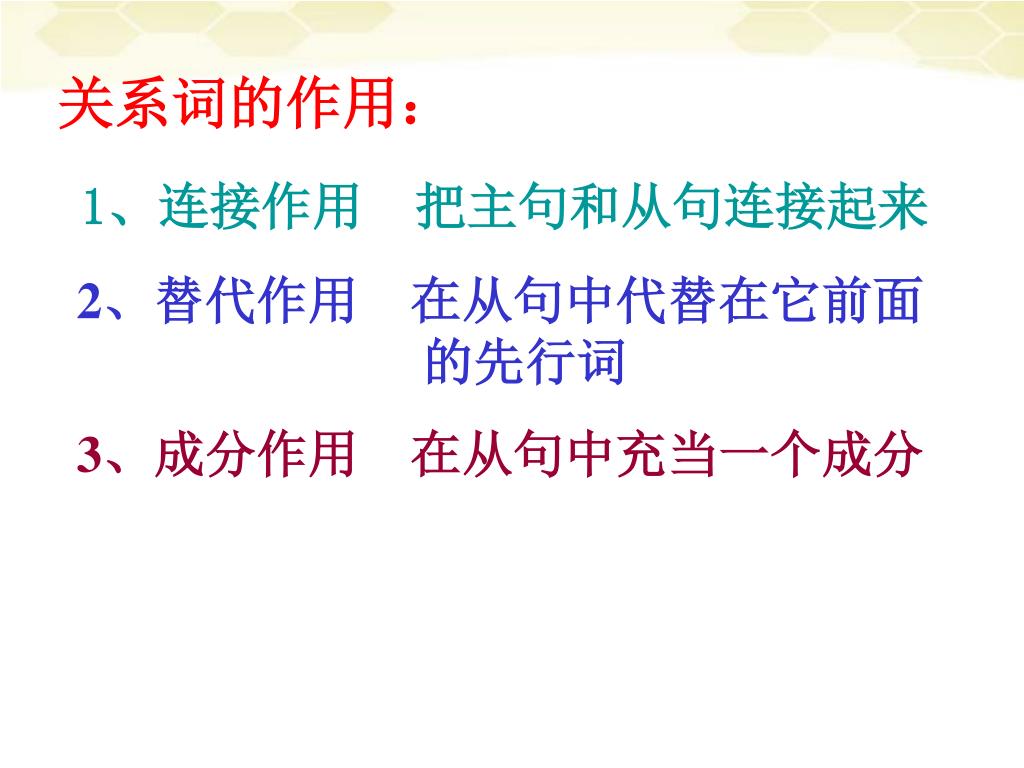 关系词的作用：

1、连接作用　把主句和从句连接起来

2、替代作用　在从句中代替在它前面的先行词

3、成分作用　在从句中充当一个成分